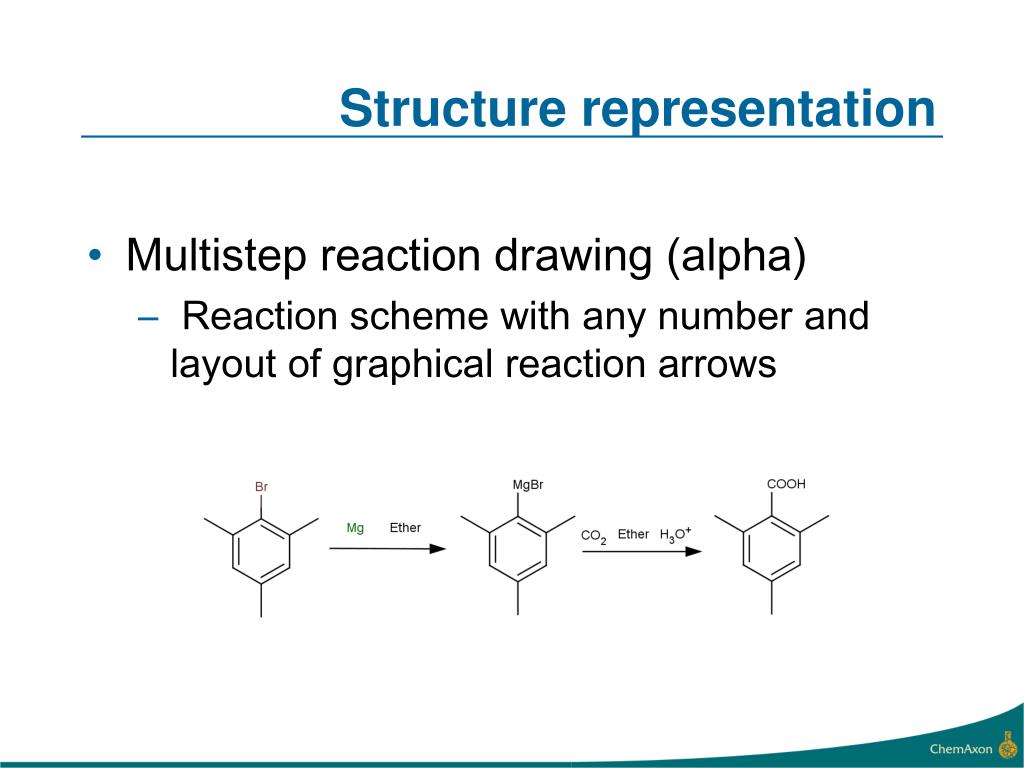 Structure representation

• Multistep reaction drawing (alpha)

– Reaction scheme with any number and layout of graphical reaction arrows

Br

Mg Ether

MgBr

$CO_2$ Ether $H_3O^+$

COOH

ChemAxon